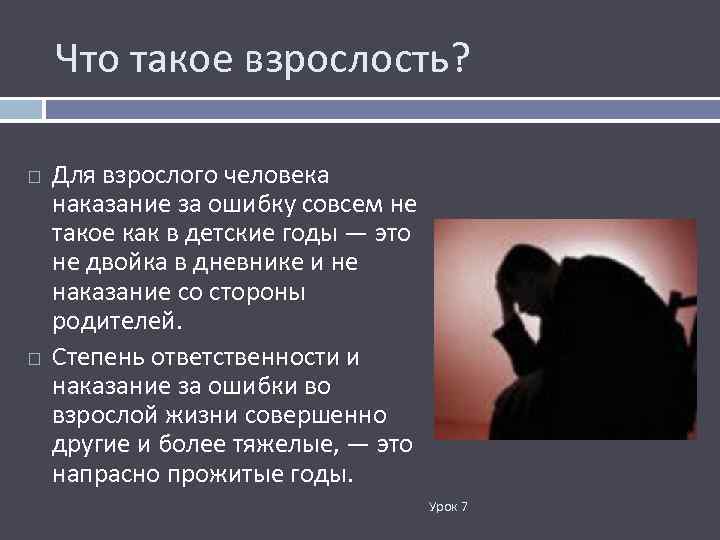 Что такое взрослость?

□ Для взрослого человека наказание за ошибку совсем не такое как в детские годы — это не двойка в дневнике и не наказание со стороны родителей.

□ Степень ответственности и наказание за ошибки во взрослой жизни совершенно другие и более тяжелые, — это напрасно прожитые годы.

Урок 7